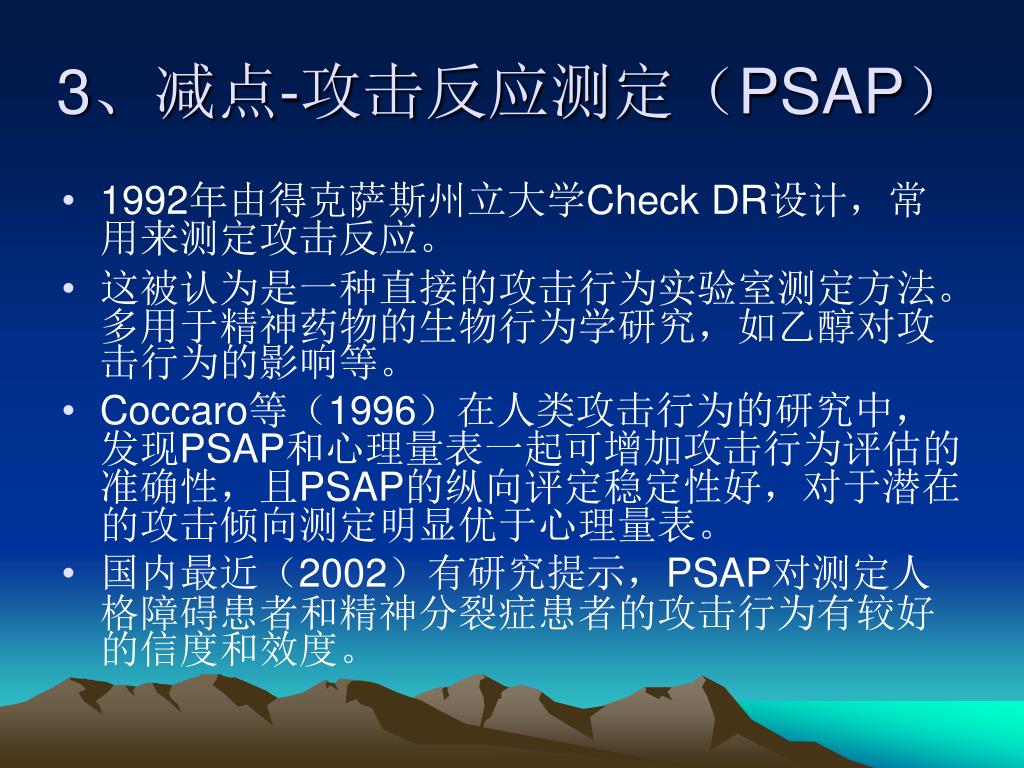 3、减点-攻击反应测定（PSAP）

• 1992年由得克萨斯州立大学Check DR设计，常用来测定攻击反应。
• 这被认为是一种直接的攻击行为实验室测定方法。多用于精神药物的生物行为学研究，如乙醇对攻击行为的影响等。
• Coccaro等（1996）在人类攻击行为的研究中，发现PSAP和心理量表一起可增加攻击行为评估的准确性，且PSAP的纵向评定稳定性好，对于潜在的攻击倾向测定明显优于心理量表。
• 国内最近（2002）有研究提示，PSAP对测定人格障碍患者和精神分裂症患者的攻击行为有较好的信度和效度。